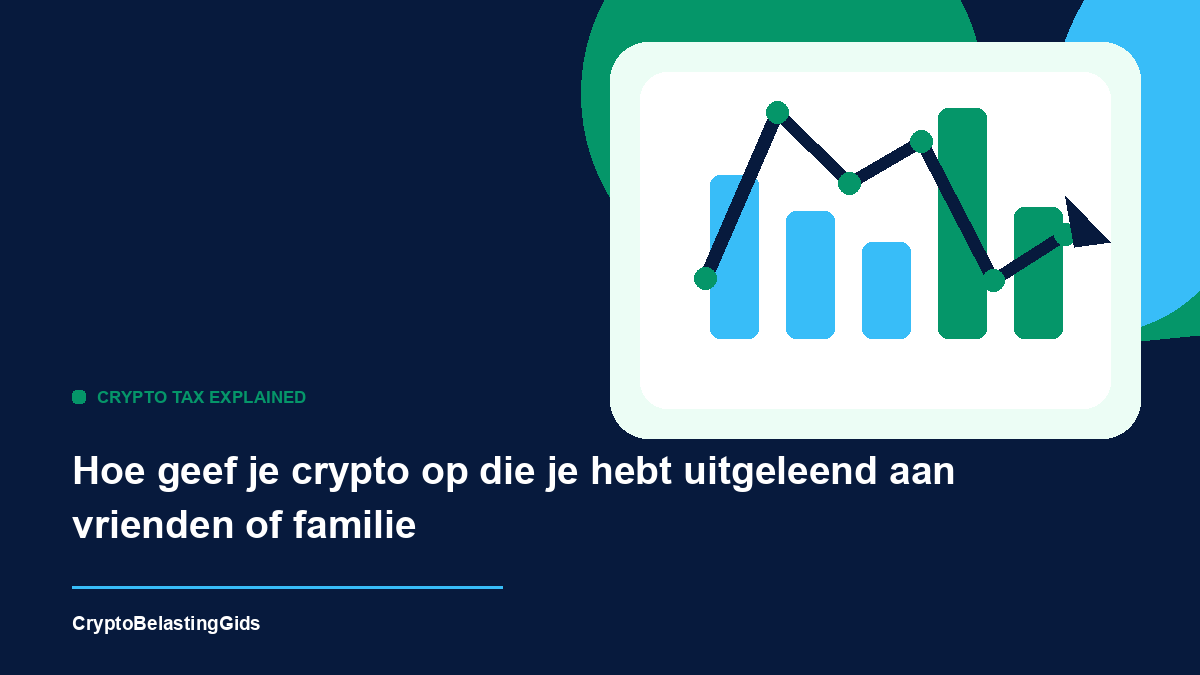 CRYPTO TAX EXPLAINED

Hoe geef je crypto op die je hebt uitgeleend aan vrienden of familie

CryptoBelastingGids